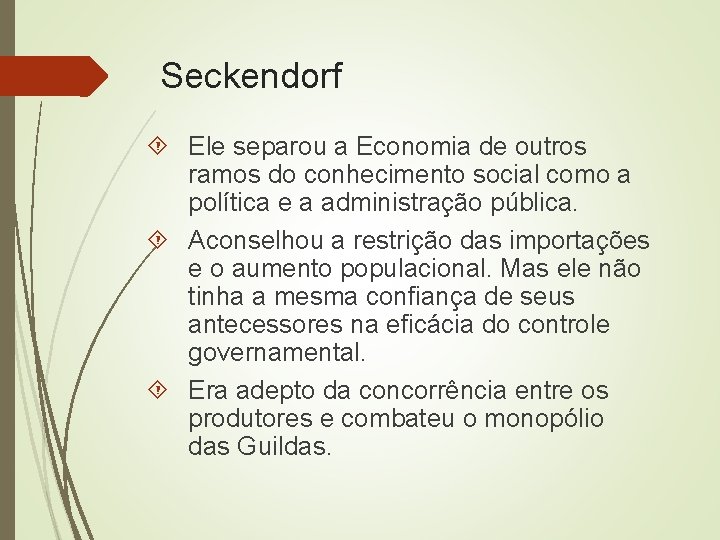 Seckendorf

Ele separou a Economia de outros ramos do conhecimento social como a política e a administração pública.

Aconselhou a restrição das importações e o aumento populacional. Mas ele não tinha a mesma confiança de seus antecessores na eficácia do controle governamental.

Era adepto da concorrência entre os produtores e combateu o monopólio das Guildas.